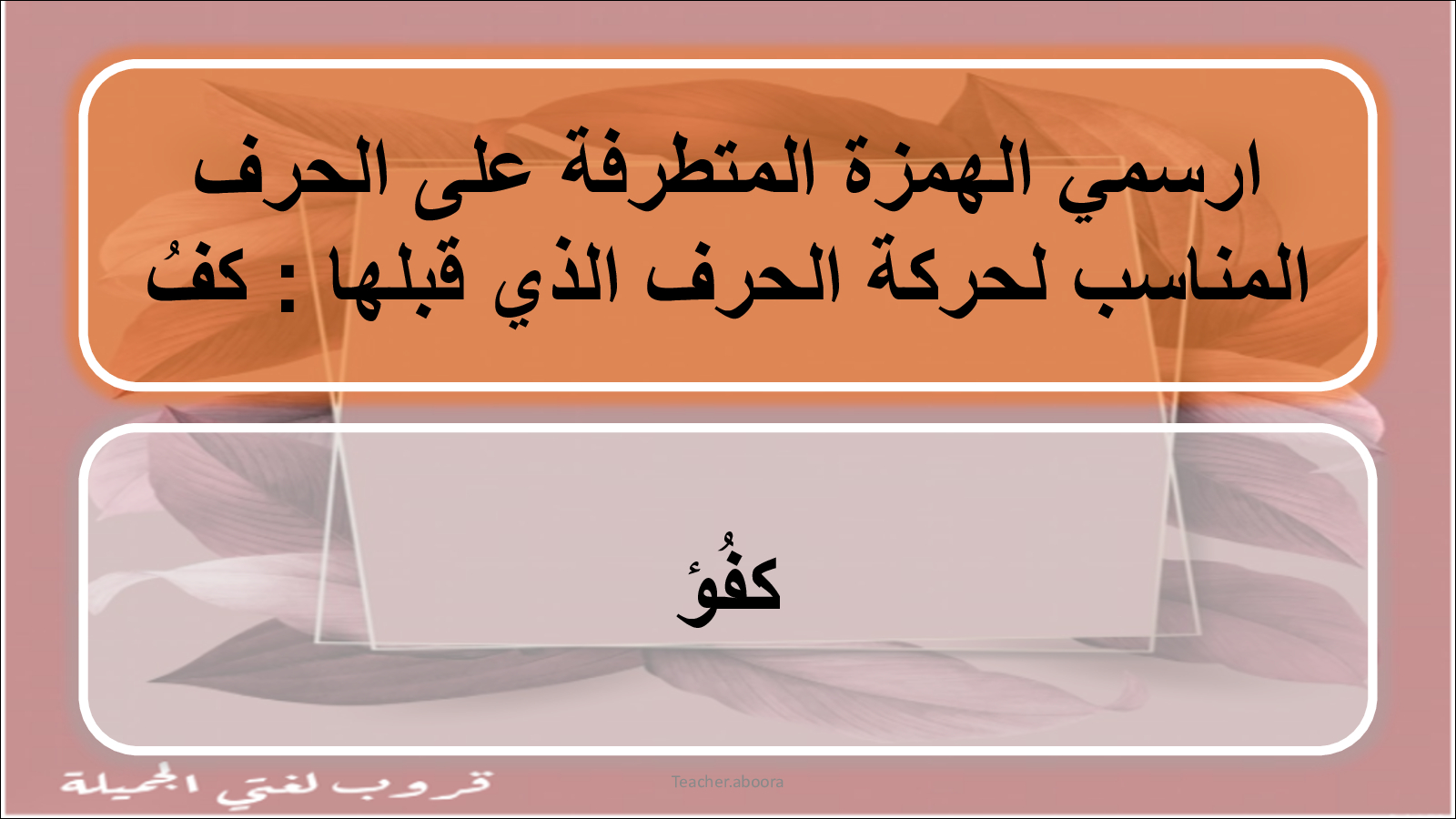 ارسمي الهمزة المتطرفة على الحرف المناسب لحركة الحرف الذي قبلها : كفُ

كفُؤ

قروب لغتي الجميلة

Teacher.aboora